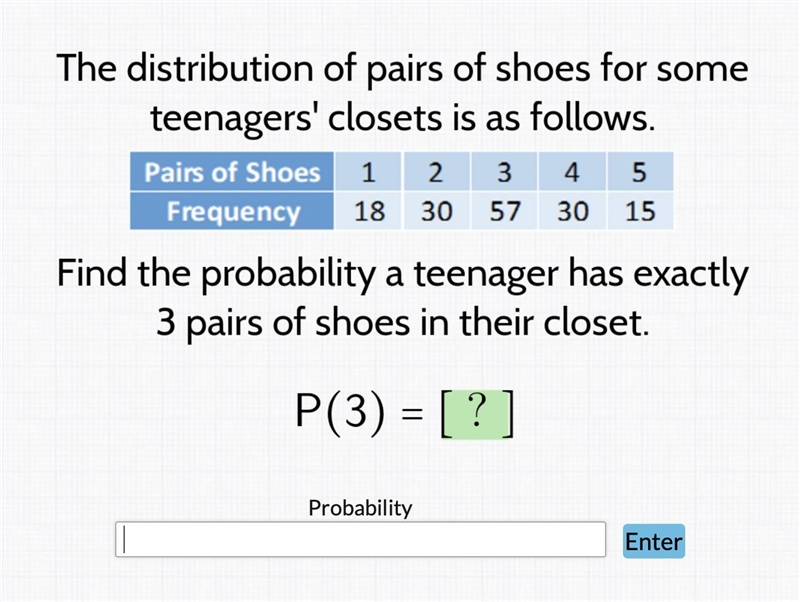 The distribution of pairs of shoes for some teenagers' closets is as follows.

| Pairs of Shoes | 1 | 2 | 3 | 4 | 5 |
|---|---|---|---|---|---|
| Frequency | 18 | 30 | 57 | 30 | 15 |

Find the probability a teenager has exactly 3 pairs of shoes in their closet.

$P(3) = [\ ?\ ]$

Probability

Enter